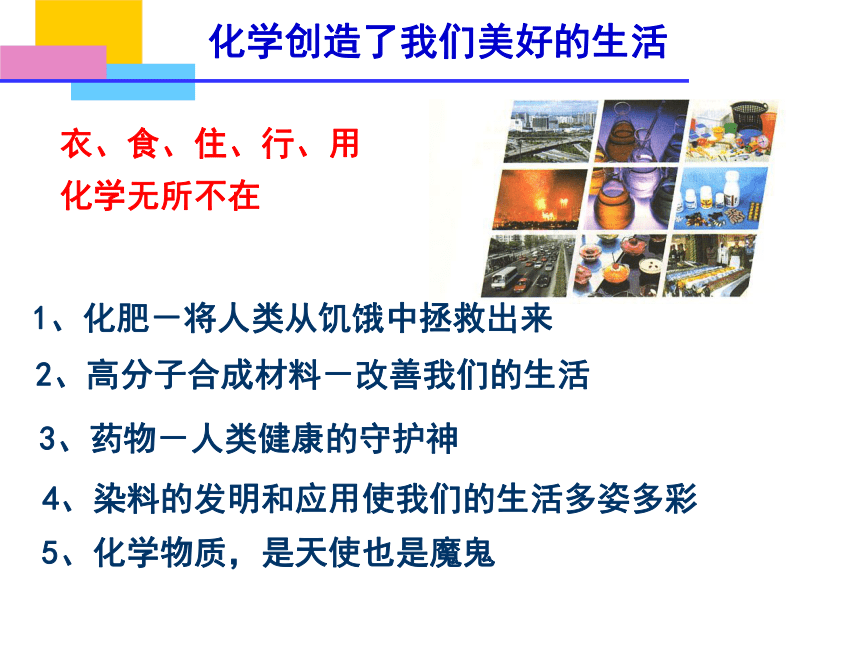 化学创造了我们美好的生活

衣、食、住、行、用
化学无所不在

1、化肥－将人类从饥饿中拯救出来

2、高分子合成材料－改善我们的生活

3、药物－人类健康的守护神

4、染料的发明和应用使我们的生活多姿多彩

5、化学物质，是天使也是魔鬼